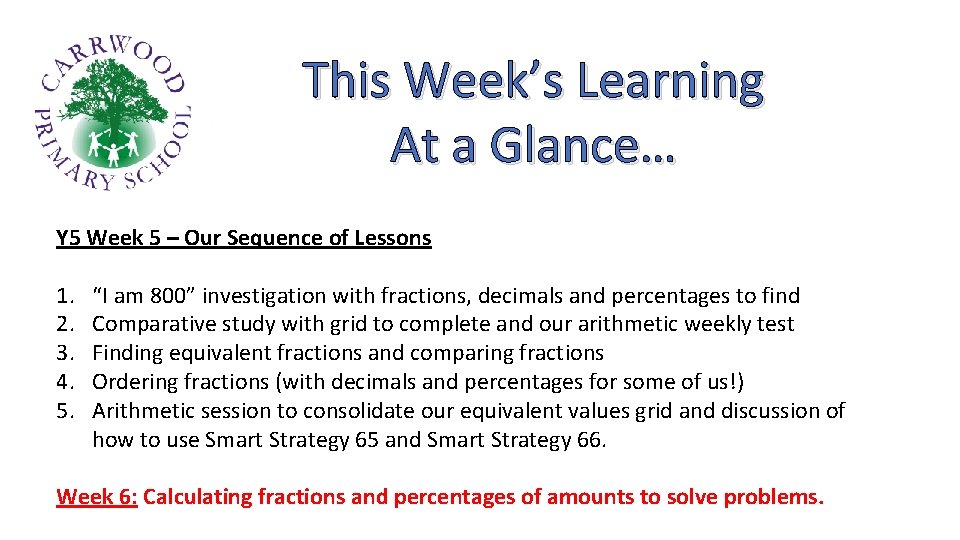 CARRWOOD PRIMARY SCHOOL

This Week's Learning At a Glance…

Y5 Week 5 – Our Sequence of Lessons

1. "I am 800" investigation with fractions, decimals and percentages to find
2. Comparative study with grid to complete and our arithmetic weekly test
3. Finding equivalent fractions and comparing fractions
4. Ordering fractions (with decimals and percentages for some of us!)
5. Arithmetic session to consolidate our equivalent values grid and discussion of how to use Smart Strategy 65 and Smart Strategy 66.

Week 6: Calculating fractions and percentages of amounts to solve problems.